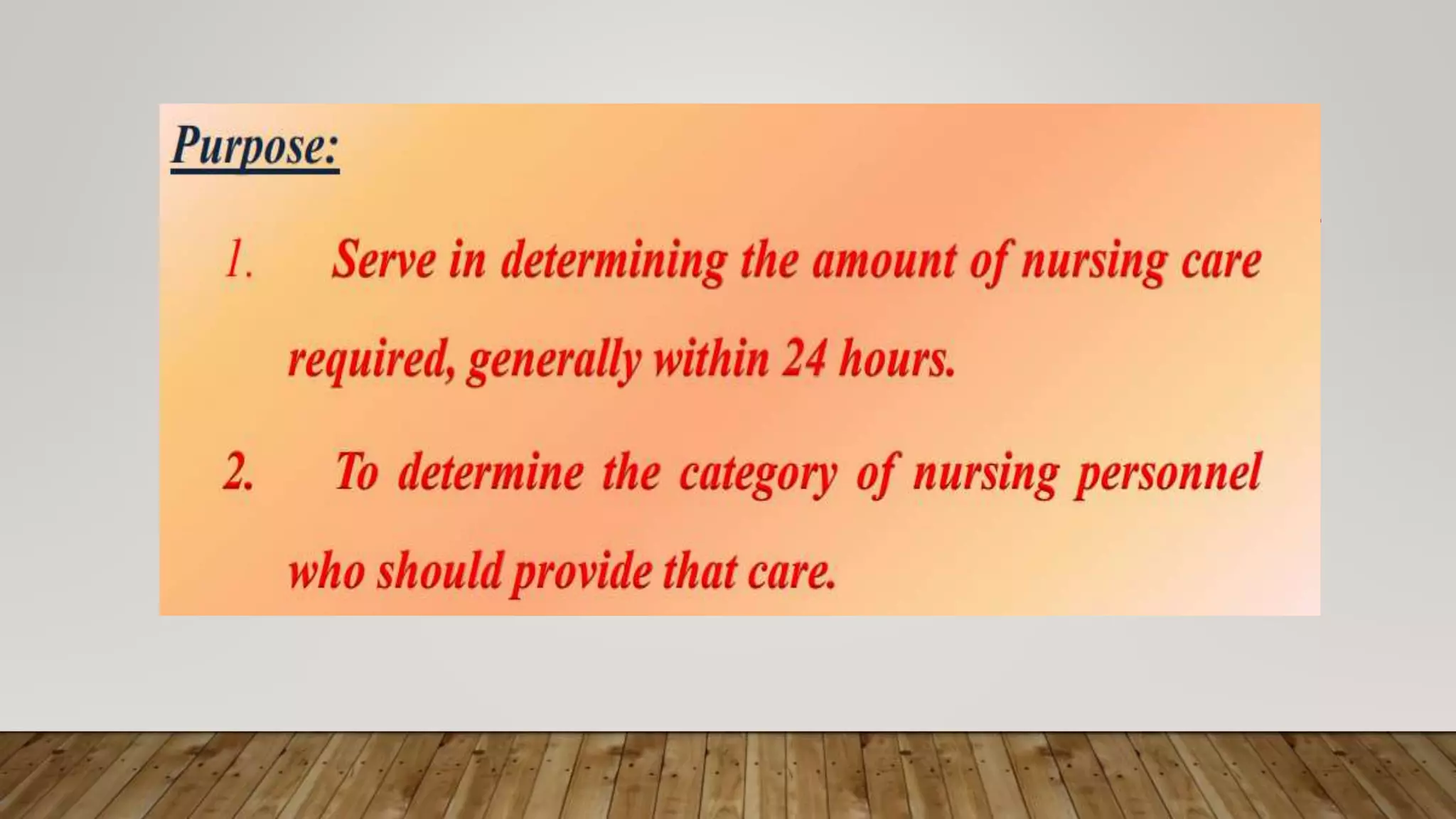 Purpose:

1. Serve in determining the amount of nursing care required, generally within 24 hours.

2. To determine the category of nursing personnel who should provide that care.